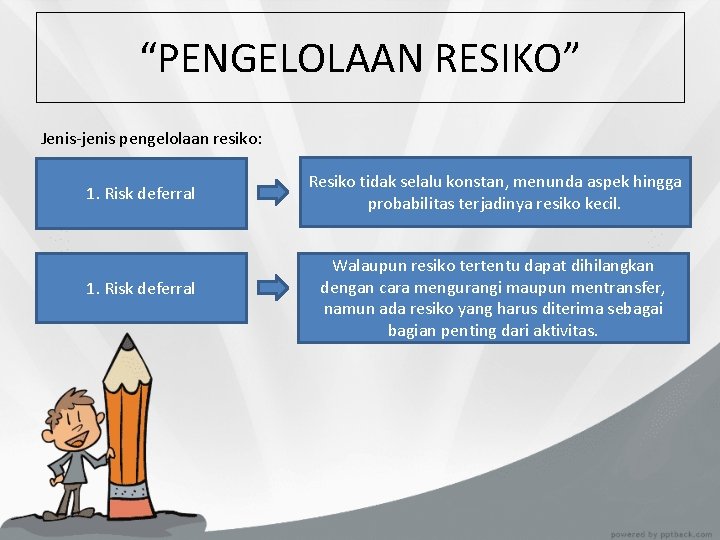 “PENGELOLAAN RESIKO”

Jenis-jenis pengelolaan resiko:

1. Risk deferral

Resiko tidak selalu konstan, menunda aspek hingga probabilitas terjadinya resiko kecil.

1. Risk deferral

Walaupun resiko tertentu dapat dihilangkan dengan cara mengurangi maupun mentransfer, namun ada resiko yang harus diterima sebagai bagian penting dari aktivitas.

powered by pptback.com